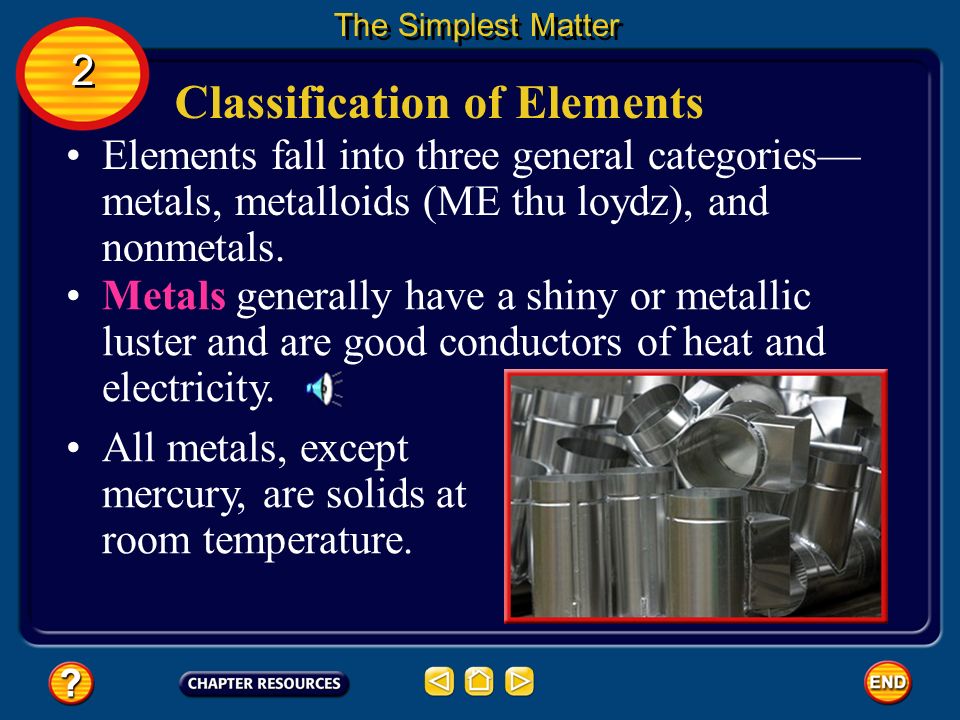 The Simplest Matter

2

Classification of Elements

• Elements fall into three general categories—metals, metalloids (ME thu loydz), and nonmetals.

• Metals generally have a shiny or metallic luster and are good conductors of heat and electricity.

• All metals, except mercury, are solids at room temperature.

?

CHAPTER RESOURCES

END